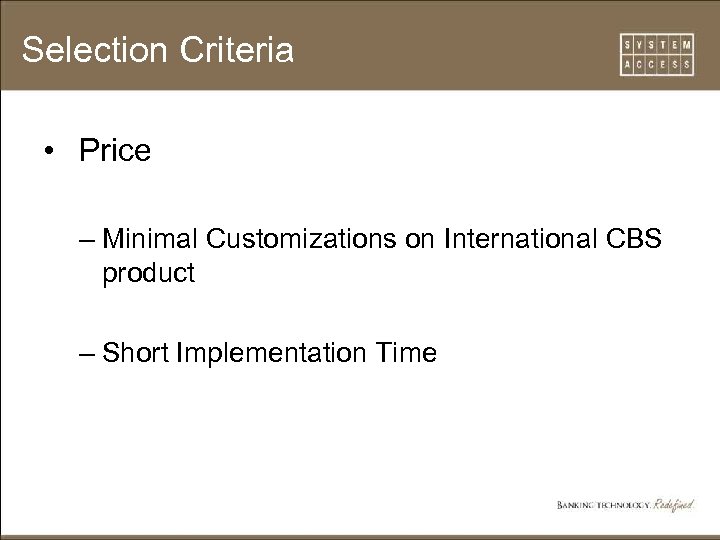 Selection Criteria

SYSTEM ACCESS

• Price

– Minimal Customizations on International CBS product

– Short Implementation Time

BANKING TECHNOLOGY. Redefined.